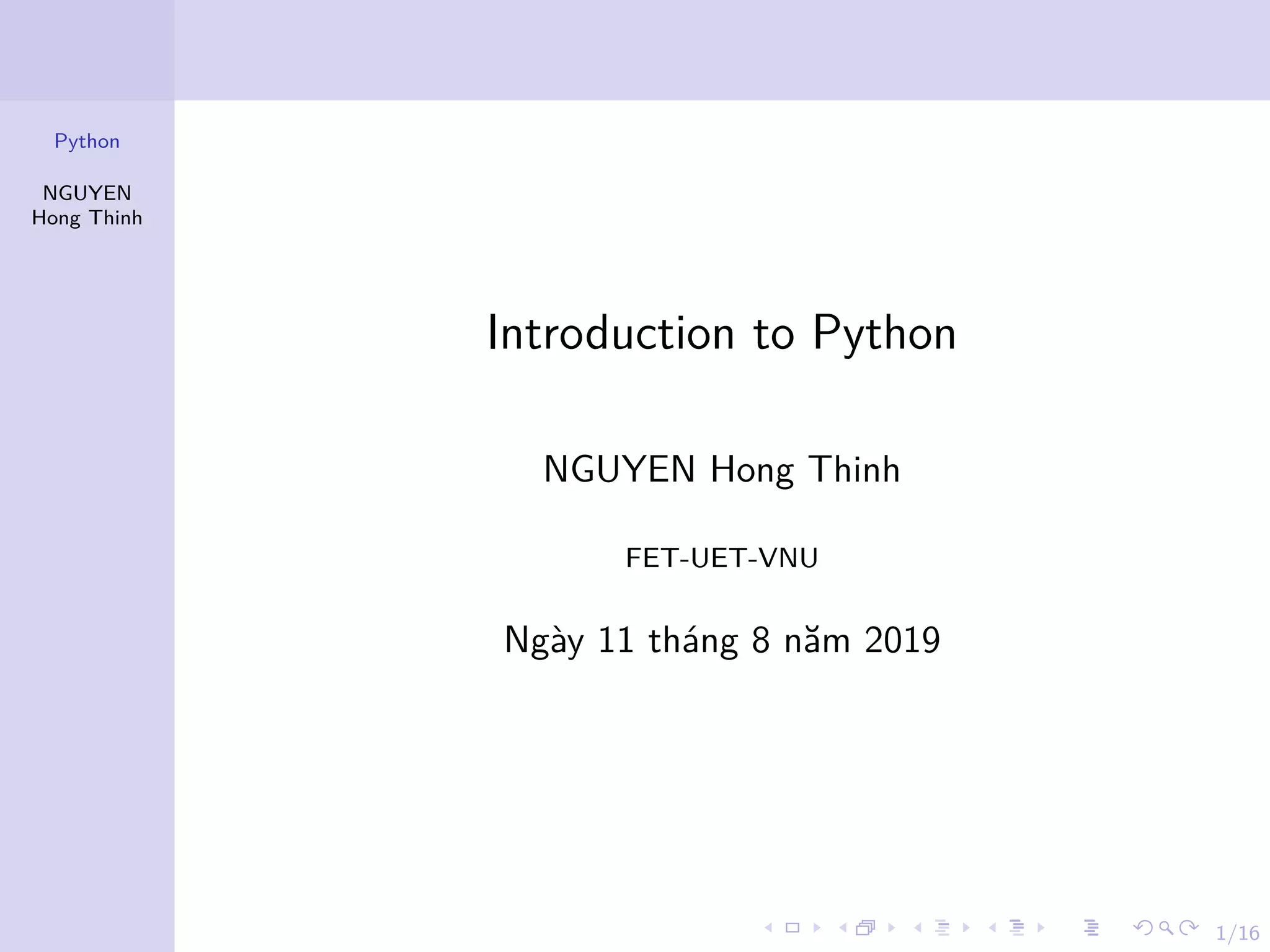 Python

NGUYEN Hong Thinh

Introduction to Python

NGUYEN Hong Thinh

FET-UET-VNU

Ngày 11 tháng 8 năm 2019

1/16